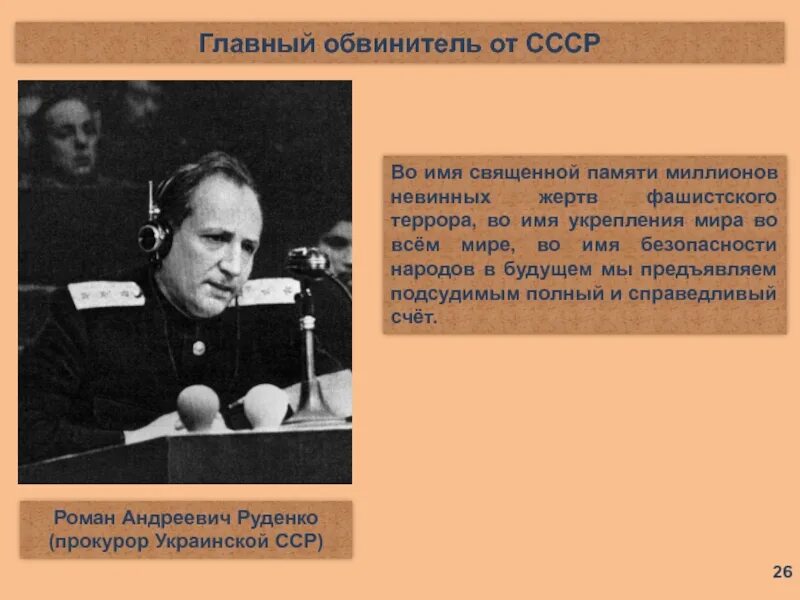 Главный обвинитель от СССР

Во имя священной памяти миллионов невинных жертв фашистского террора, во имя укрепления мира во всём мире, во имя безопасности народов в будущем мы предъявляем подсудимым полный и справедливый счёт.

Роман Андреевич Руденко
(прокурор Украинской ССР)

26